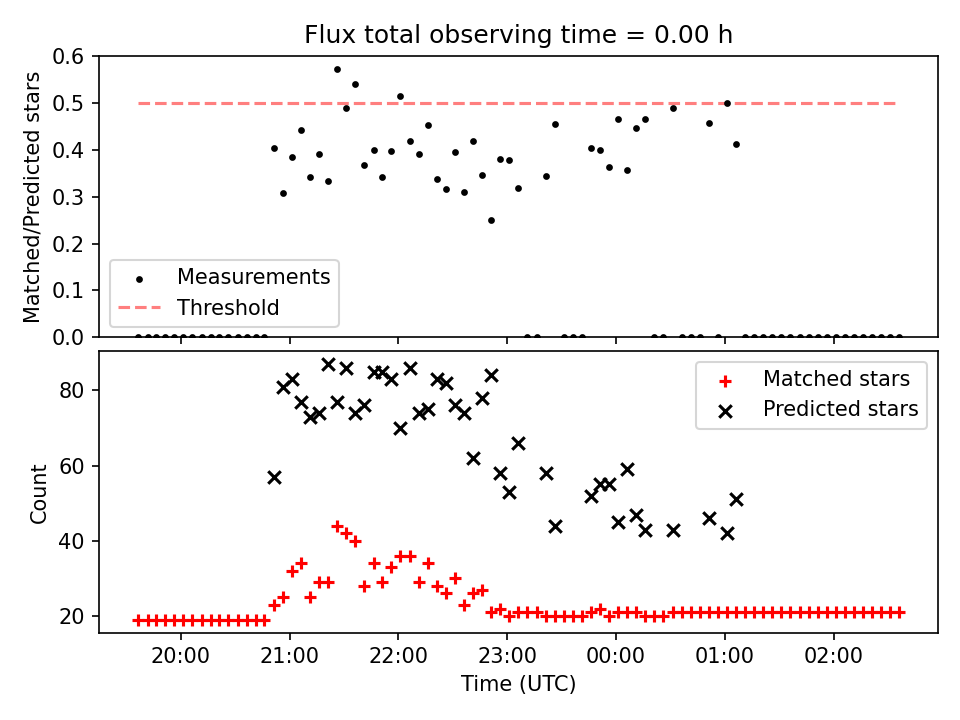 Flux total observing time = 0.00 h

Matched/Predicted stars

0.6
0.5
0.4
0.3
0.2
0.1
0.0

Measurements
Threshold

Count

80
60
40
20

Matched stars
Predicted stars

20:00
21:00
22:00
23:00
00:00
01:00
02:00

Time (UTC)